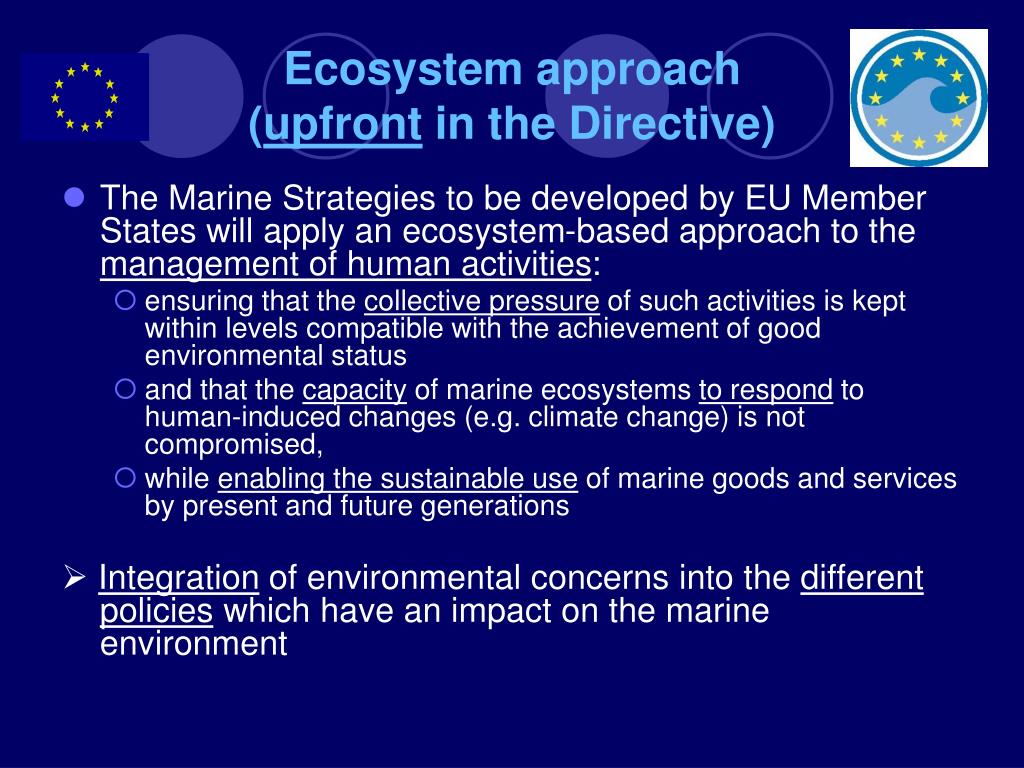 Ecosystem approach (upfront in the Directive)

The Marine Strategies to be developed by EU Member States will apply an ecosystem-based approach to the management of human activities:

ensuring that the collective pressure of such activities is kept within levels compatible with the achievement of good environmental status

and that the capacity of marine ecosystems to respond to human-induced changes (e.g. climate change) is not compromised,

while enabling the sustainable use of marine goods and services by present and future generations

Integration of environmental concerns into the different policies which have an impact on the marine environment